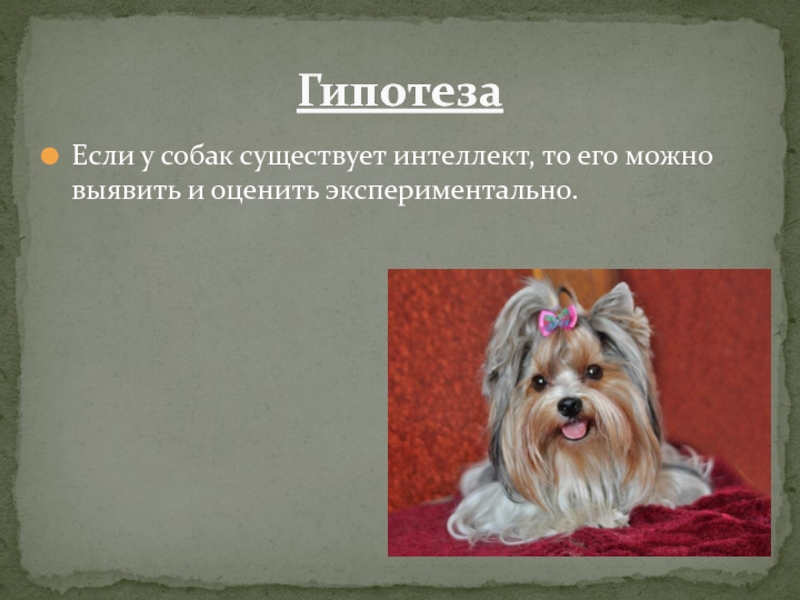 Гипотеза

Если у собак существует интеллект, то его можно выявить и оценить экспериментально.